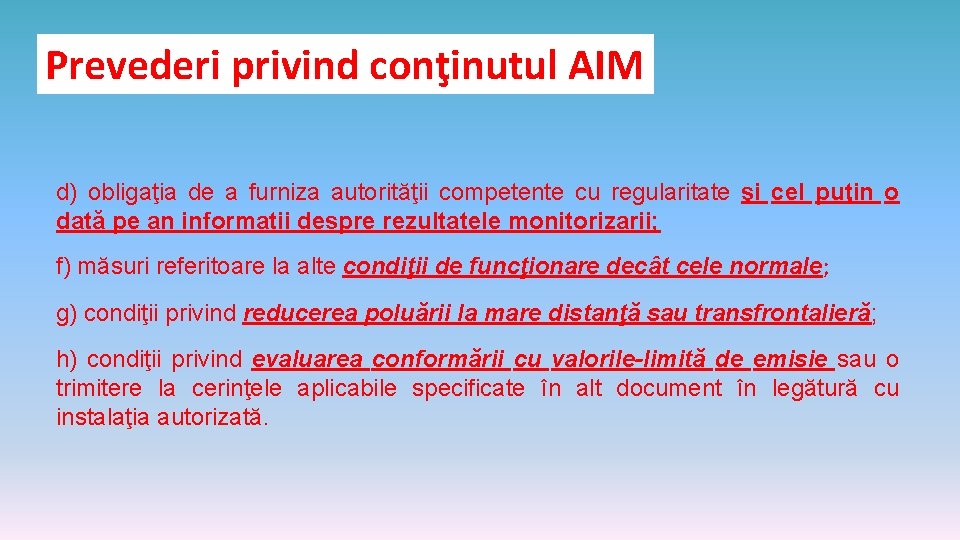 Prevederi privind conţinutul AIM

d) obligaţia de a furniza autorităţii competente cu regularitate şi cel puţin o dată pe an informatii despre rezultatele monitorizarii;

f) măsuri referitoare la alte condiţii de funcţionare decât cele normale;

g) condiţii privind reducerea poluării la mare distanţă sau transfrontalieră;

h) condiţii privind evaluarea conformării cu valorile-limită de emisie sau o trimitere la cerinţele aplicabile specificate în alt document în legătură cu instalaţia autorizată.